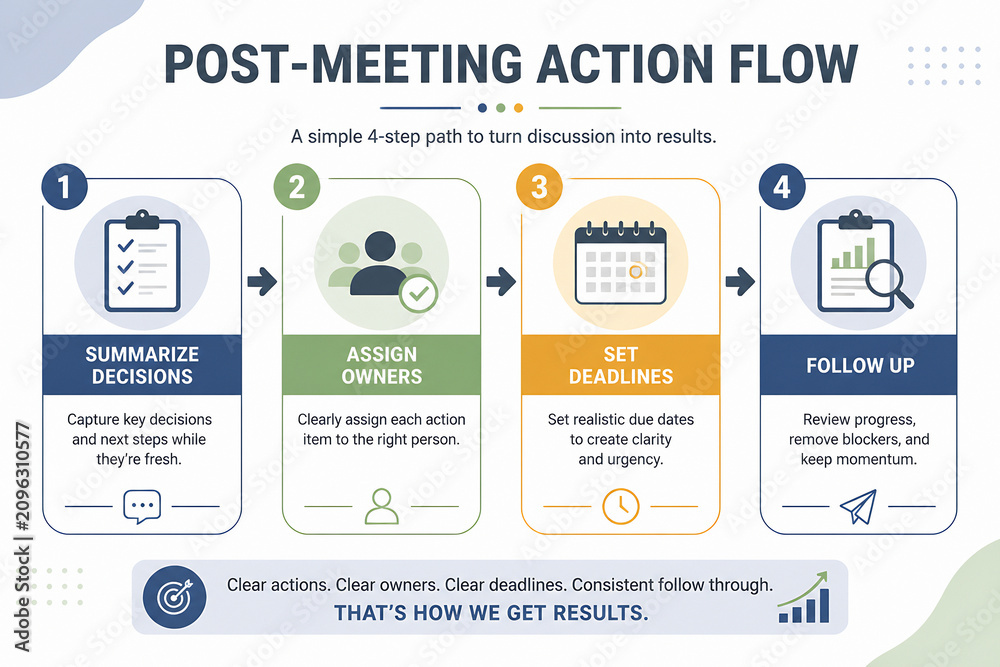 POST-MEETING ACTION FLOW

A simple 4-step path to turn discussion into results.

1
SUMMARIZE DECISIONS
Capture key decisions and next steps while they're fresh.

2
ASSIGN OWNERS
Clearly assign each action item to the right person.

3
SET DEADLINES
Set realistic due dates to create clarity and urgency.

4
FOLLOW UP
Review progress, remove blockers, and keep momentum.

Clear actions. Clear owners. Clear deadlines. Consistent follow through.
THAT'S HOW WE GET RESULTS.

Adobe Stock | #2096310577